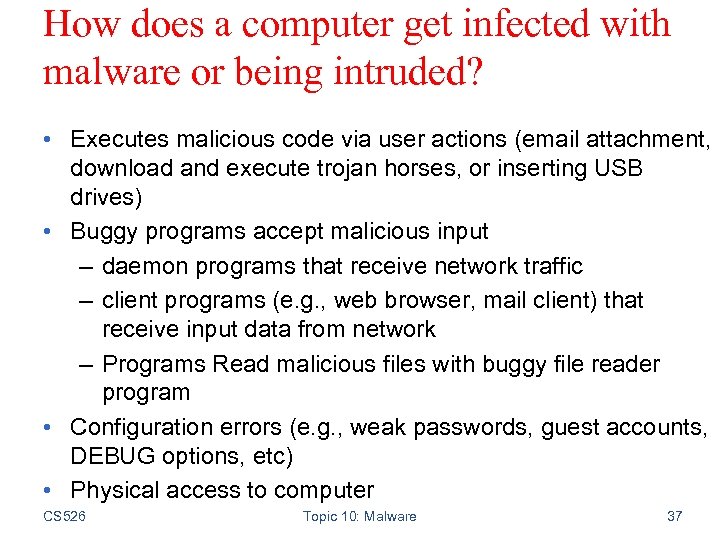 How does a computer get infected with malware or being intruded?

• Executes malicious code via user actions (email attachment, download and execute trojan horses, or inserting USB drives)
• Buggy programs accept malicious input
  – daemon programs that receive network traffic
  – client programs (e.g., web browser, mail client) that receive input data from network
  – Programs Read malicious files with buggy file reader program
• Configuration errors (e.g., weak passwords, guest accounts, DEBUG options, etc)
• Physical access to computer

CS526

Topic 10: Malware

37